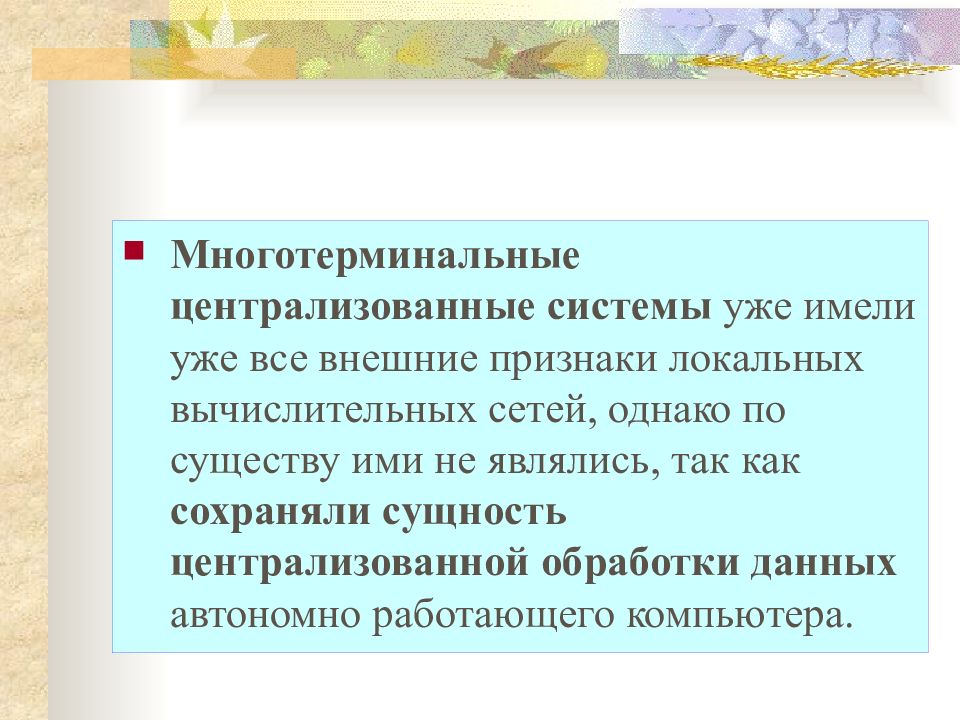 Многотерминальные централизованные системы уже имели уже все внешние признаки локальных вычислительных сетей, однако по существу ими не являлись, так как сохраняли сущность централизованной обработки данных автономно работающего компьютера.